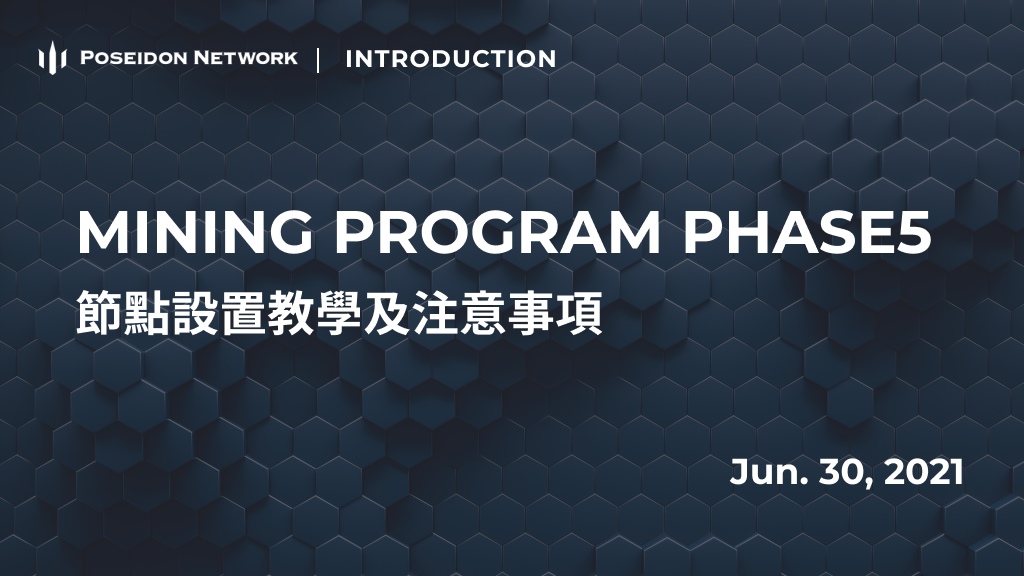 POSEIDON NETWORK | INTRODUCTION

MINING PROGRAM PHASE5
節點設置教學及注意事項

Jun. 30, 2021